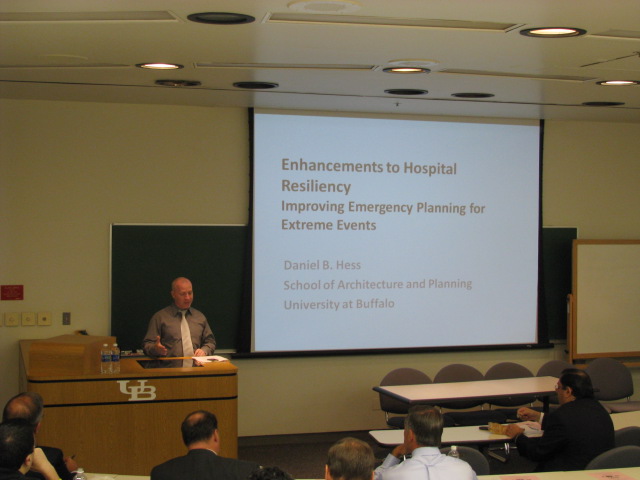 Enhancements to Hospital Resiliency
Improving Emergency Planning for Extreme Events

Daniel B. Hess
School of Architecture and Planning
University at Buffalo

UB